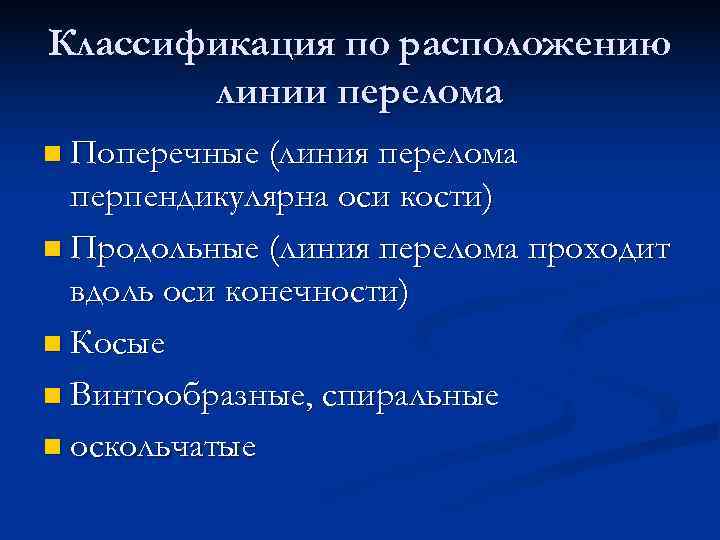 Классификация по расположению линии перелома

- Поперечные (линия перелома перпендикулярна оси кости)
- Продольные (линия перелома проходит вдоль оси конечности)
- Косые
- Винтообразные, спиральные
- оскольчатые